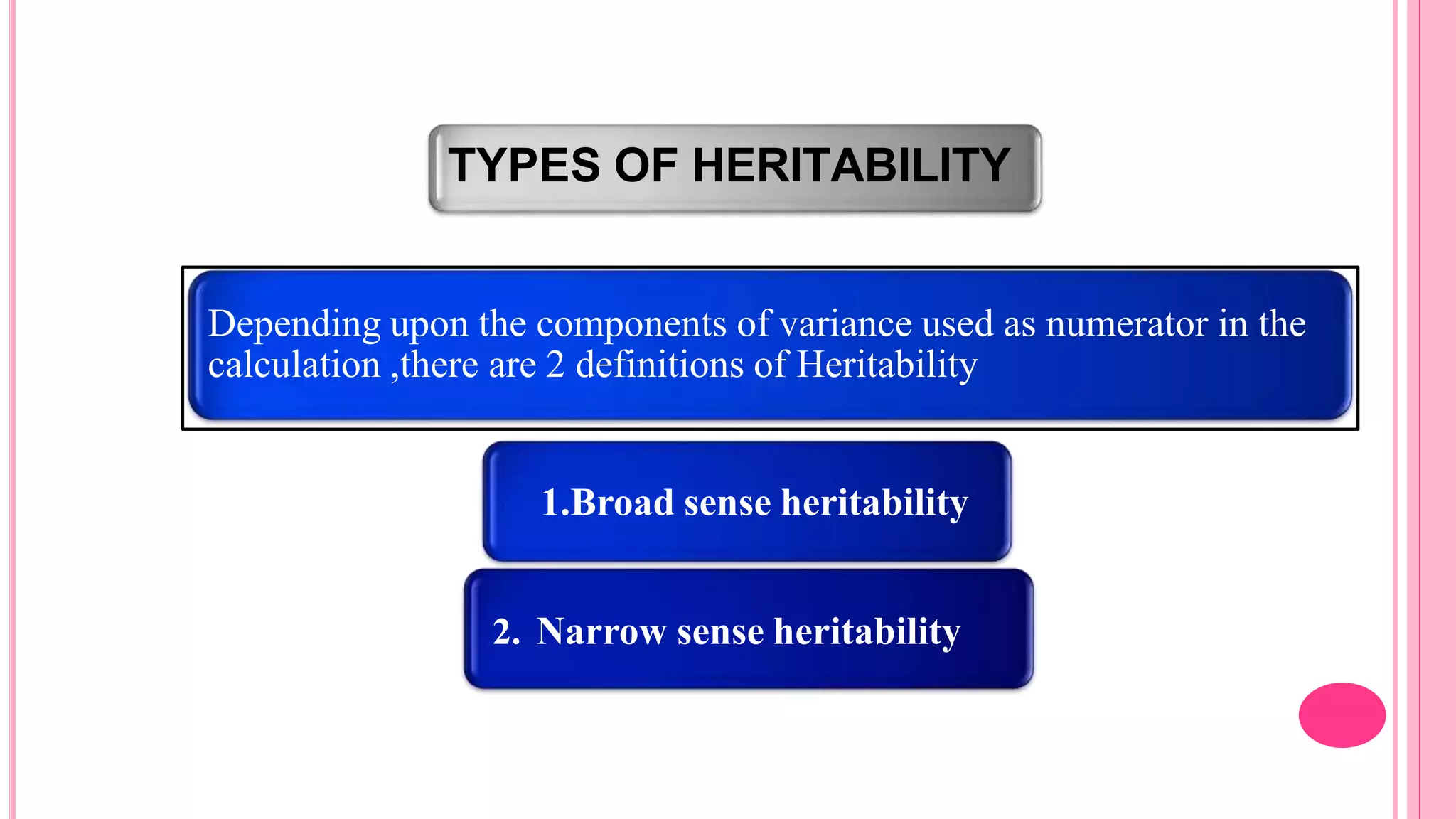 TYPES OF HERITABILITY

Depending upon the components of variance used as numerator in the calculation ,there are 2 definitions of Heritability

1.Broad sense heritability

2. Narrow sense heritability